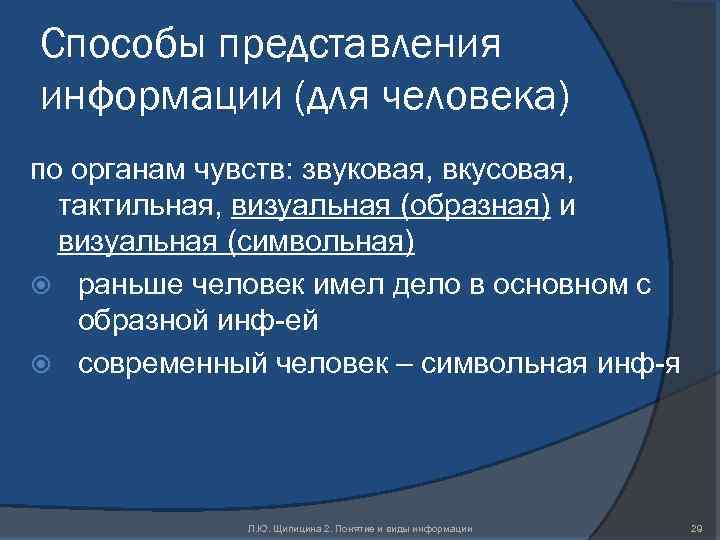 Способы представления информации (для человека)

по органам чувств: звуковая, вкусовая, тактильная, визуальная (образная) и визуальная (символьная)

раньше человек имел дело в основном с образной инф-ей

современный человек – символьная инф-я

Л.Ю. Щипицина 2. Понятие и виды информации

29